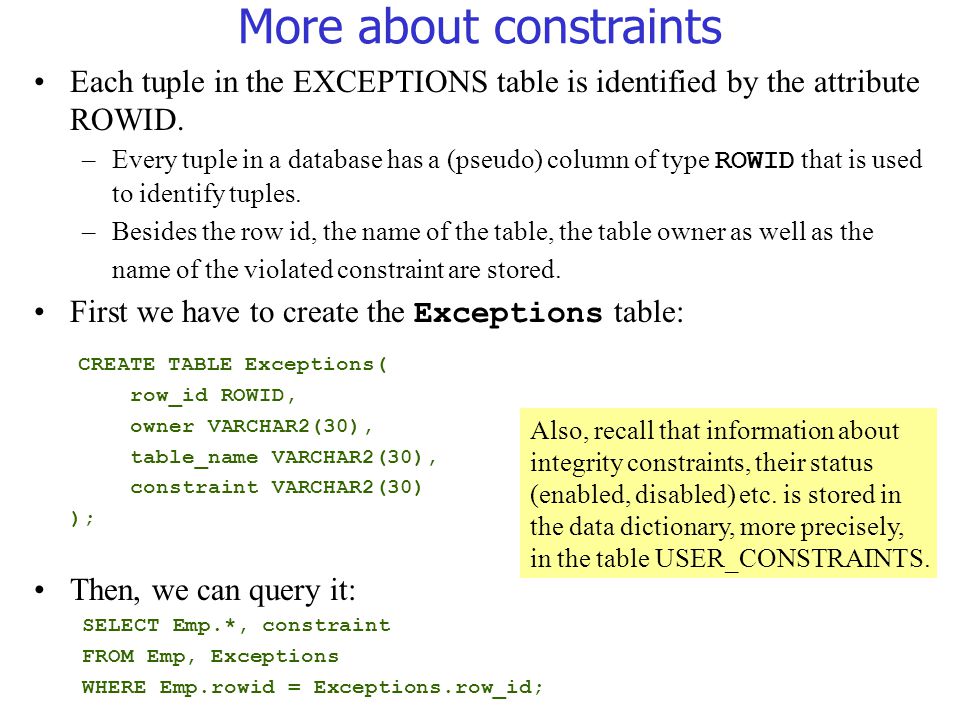 More about constraints

• Each tuple in the EXCEPTIONS table is identified by the attribute ROWID.

– Every tuple in a database has a (pseudo) column of type ROWID that is used to identify tuples.

– Besides the row id, the name of the table, the table owner as well as the name of the violated constraint are stored.

• First we have to create the Exceptions table:

CREATE TABLE Exceptions(
row_id ROWID,
owner VARCHAR2(30),
table_name VARCHAR2(30),
constraint VARCHAR2(30)
);

Also, recall that information about integrity constraints, their status (enabled, disabled) etc. is stored in the data dictionary, more precisely, in the table USER_CONSTRAINTS.

• Then, we can query it:

SELECT Emp.*, constraint
FROM Emp, Exceptions
WHERE Emp.rowid = Exceptions.row_id;